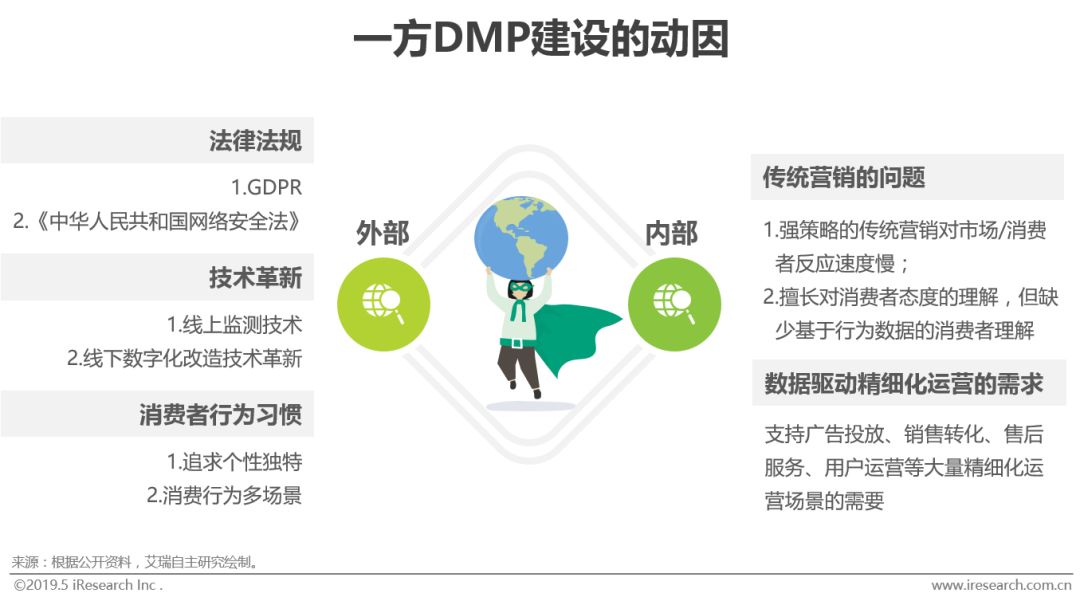 一方DMP建设的动因

法律法规

1.GDPR
2.《中华人民共和国网络安全法》

技术革新

1.线上监测技术
2.线下数字化改造技术革新

消费者行为习惯

1.追求个性独特
2.消费行为多场景

外部

内部

传统营销的问题

1.强策略的传统营销对市场/消费者反应速度慢；
2.擅长对消费者态度的理解，但缺少基于行为数据的消费者理解

数据驱动精细化运营的需求

支持广告投放、销售转化、售后服务、用户运营等大量精细化运营场景的需要

来源：根据公开资料，艾瑞自主研究绘制。

©2019.5 iResearch Inc .

www.iresearch.com.cn